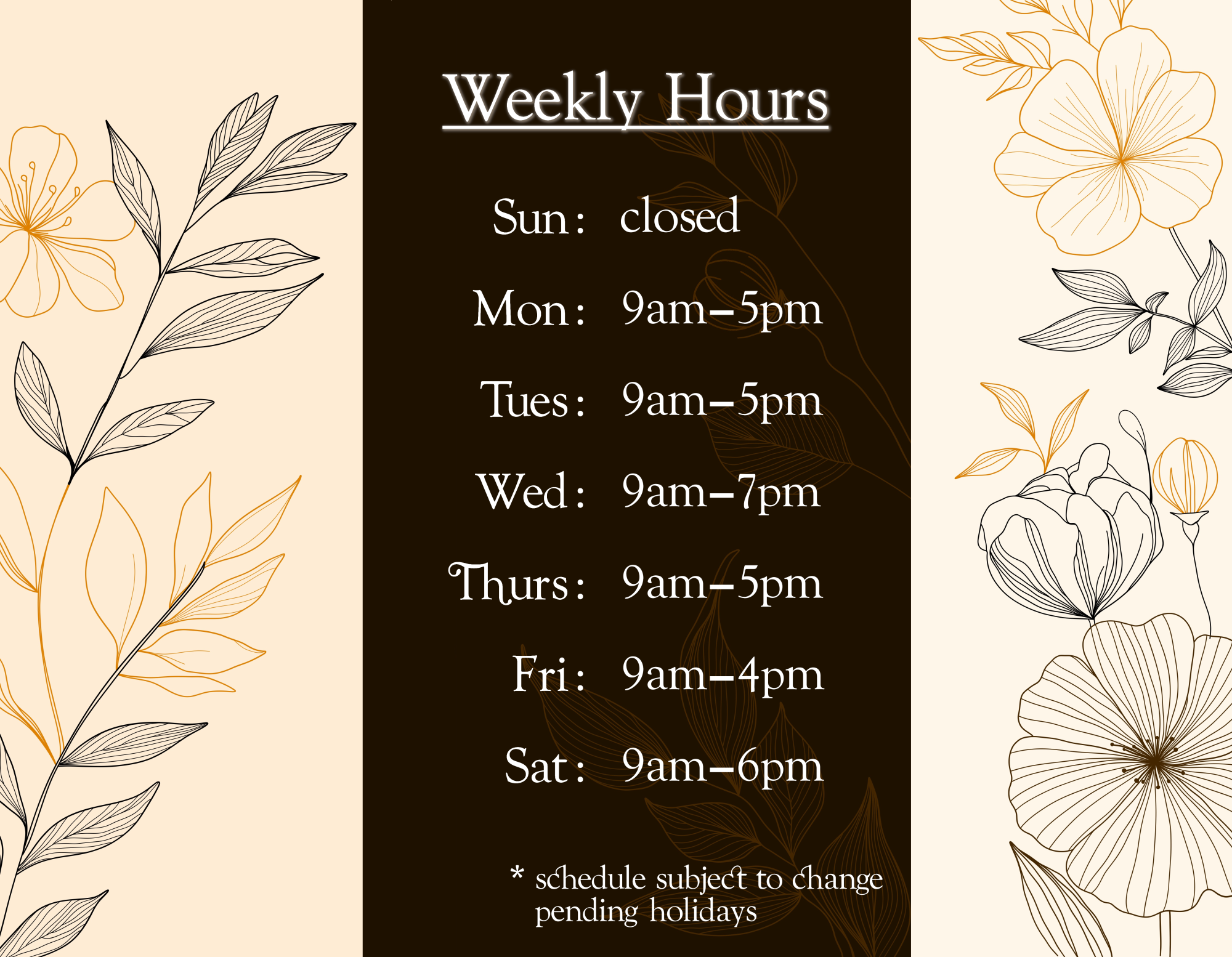 Weekly Hours

Sun: closed

Mon: 9am–5pm

Tues: 9am–5pm

Wed: 9am–7pm

Thurs: 9am–5pm

Fri: 9am–4pm

Sat: 9am–6pm

* schedule subject to change pending holidays